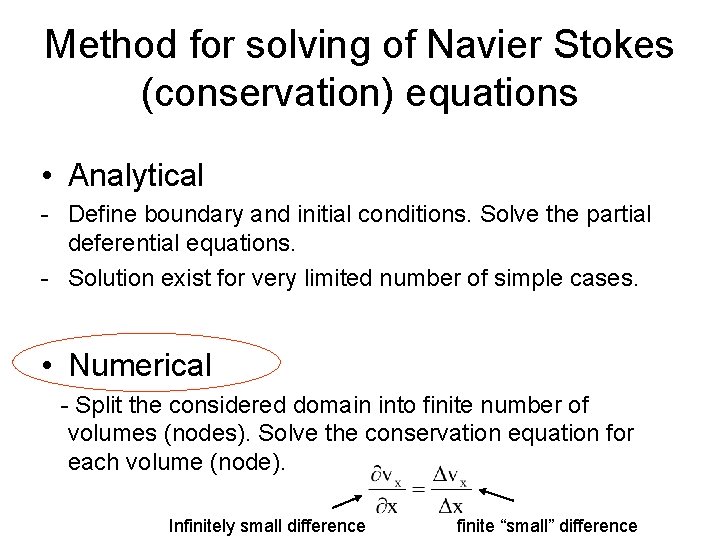 Method for solving of Navier Stokes (conservation) equations

• Analytical
- Define boundary and initial conditions. Solve the partial deferential equations.
- Solution exist for very limited number of simple cases.

• Numerical
- Split the considered domain into finite number of volumes (nodes). Solve the conservation equation for each volume (node).

$\frac{\partial v_x}{\partial x} = \frac{\Delta v_x}{\Delta x}$

Infinitely small difference

finite “small” difference